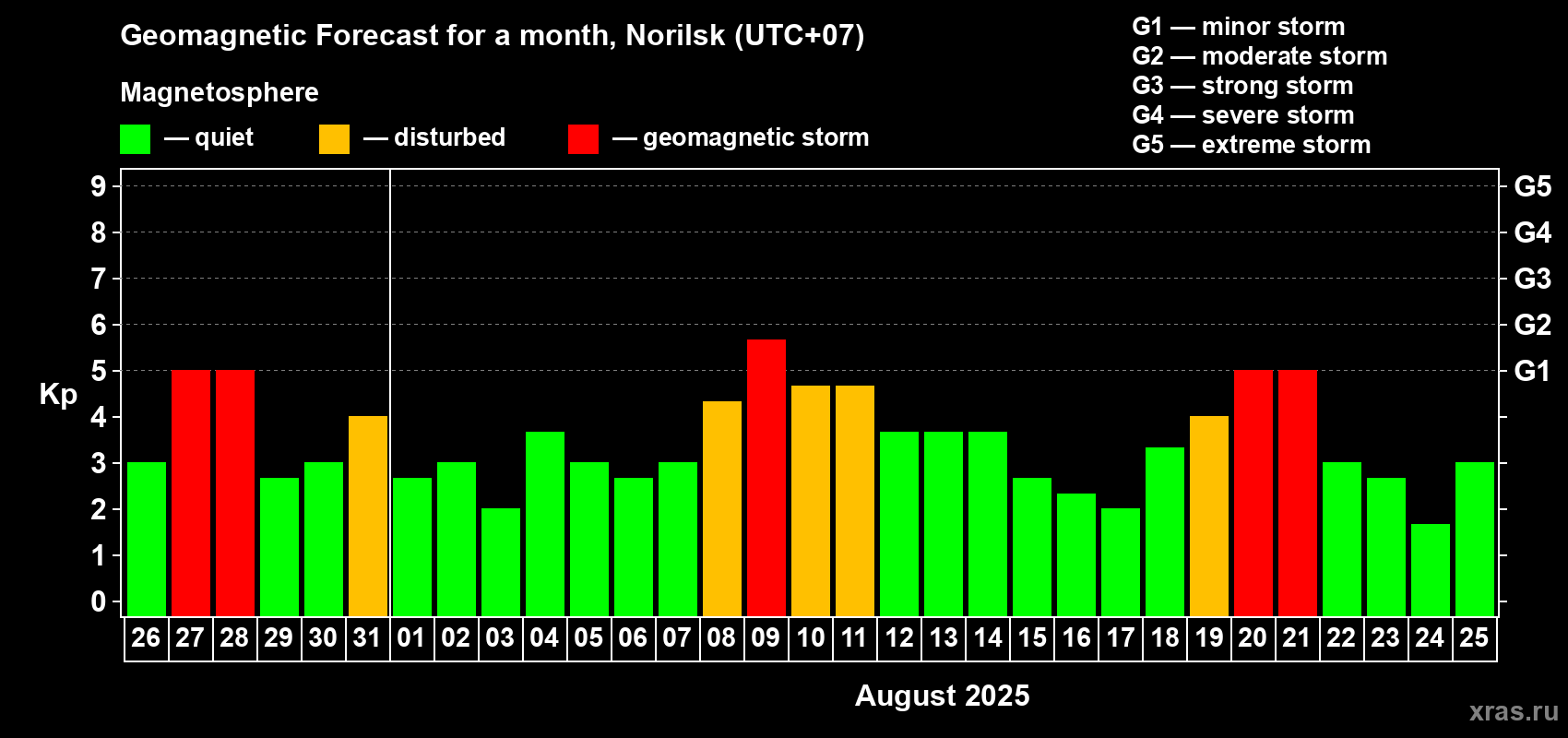 Geomagnetic Forecast for a month, Norilsk (UTC+07)

Magnetosphere

— quiet — disturbed — geomagnetic storm

G1 — minor storm
G2 — moderate storm
G3 — strong storm
G4 — severe storm
G5 — extreme storm

Kp

9 8 7 6 5 4 3 2 1 0

G5 G4 G3 G2 G1

26 27 28 29 30 31 01 02 03 04 05 06 07 08 09 10 11 12 13 14 15 16 17 18 19 20 21 22 23 24 25

August 2025

xras.ru